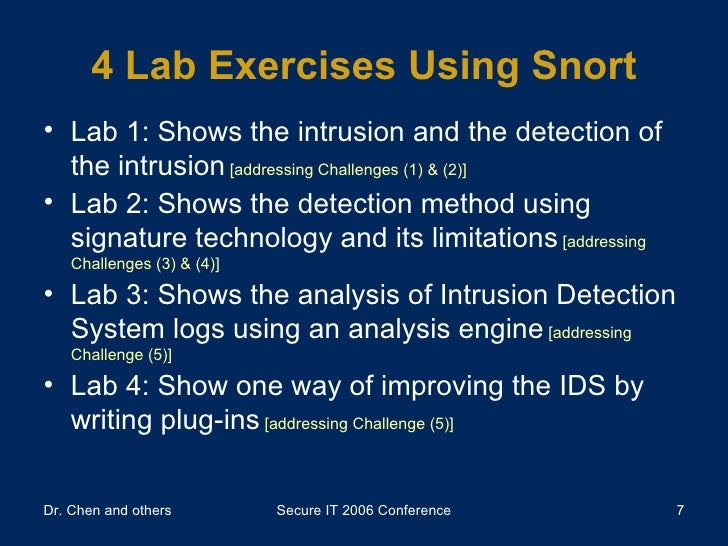 4 Lab Exercises Using Snort

• Lab 1: Shows the intrusion and the detection of the intrusion [addressing Challenges (1) & (2)]
• Lab 2: Shows the detection method using signature technology and its limitations [addressing Challenges (3) & (4)]
• Lab 3: Shows the analysis of Intrusion Detection System logs using an analysis engine [addressing Challenge (5)]
• Lab 4: Show one way of improving the IDS by writing plug-ins [addressing Challenge (5)]

Dr. Chen and others
Secure IT 2006 Conference
7